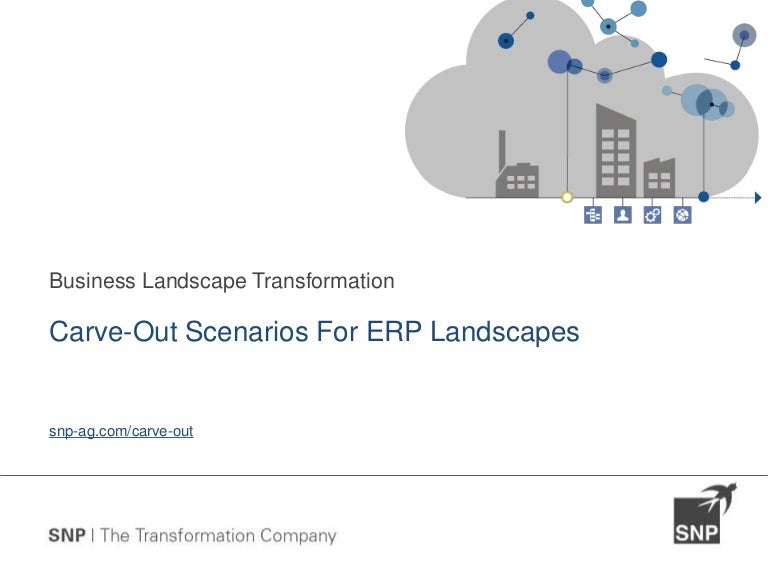 Business Landscape Transformation

Carve-Out Scenarios For ERP Landscapes

snp-ag.com/carve-out

SNP | The Transformation Company

SNP